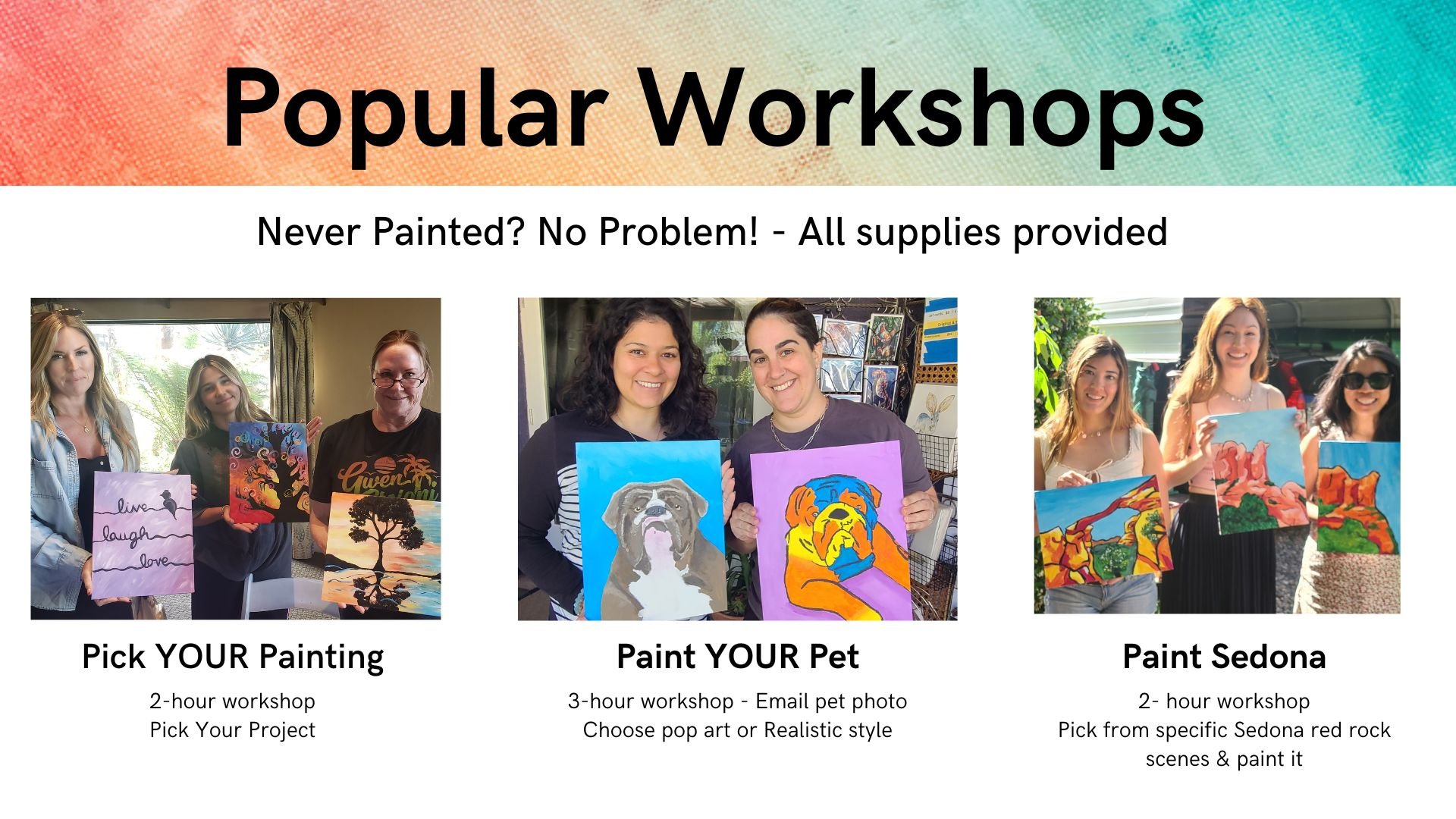 Popular Workshops

Never Painted? No Problem! - All supplies provided

live
laugh
love

Gwen

Pick YOUR Painting

2-hour workshop
Pick Your Project

Paint YOUR Pet

3-hour workshop - Email pet photo
Choose pop art or Realistic style

Paint Sedona

2- hour workshop
Pick from specific Sedona red rock scenes & paint it